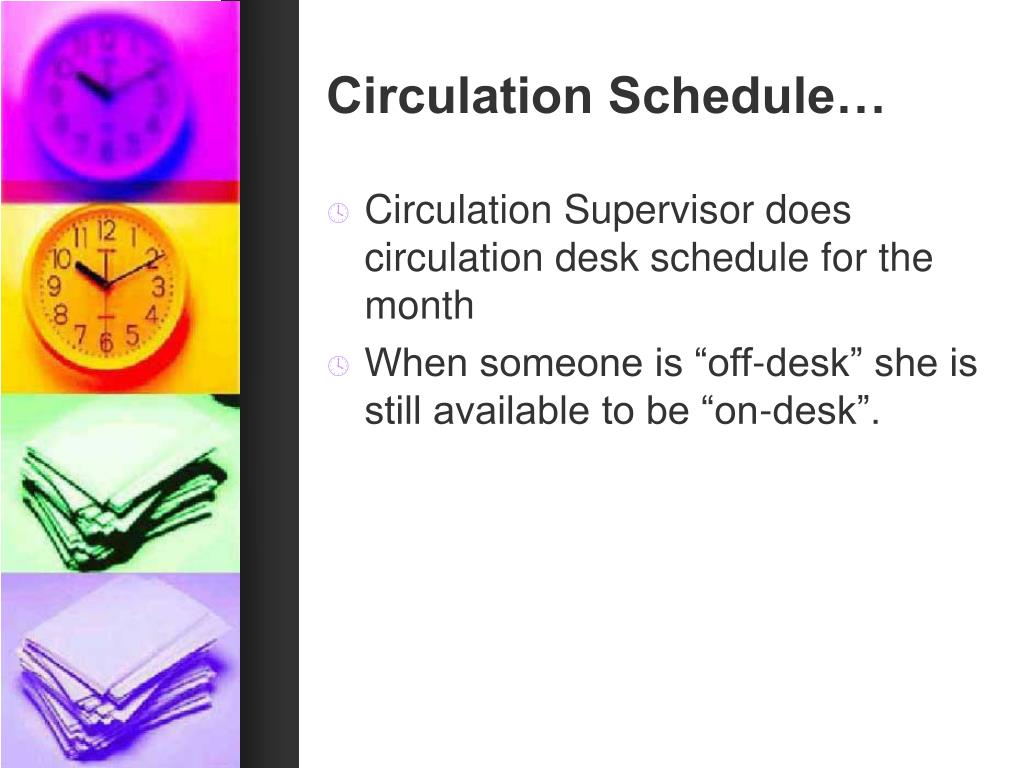 Circulation Schedule…

Circulation Supervisor does circulation desk schedule for the month

When someone is “off-desk” she is still available to be “on-desk”.